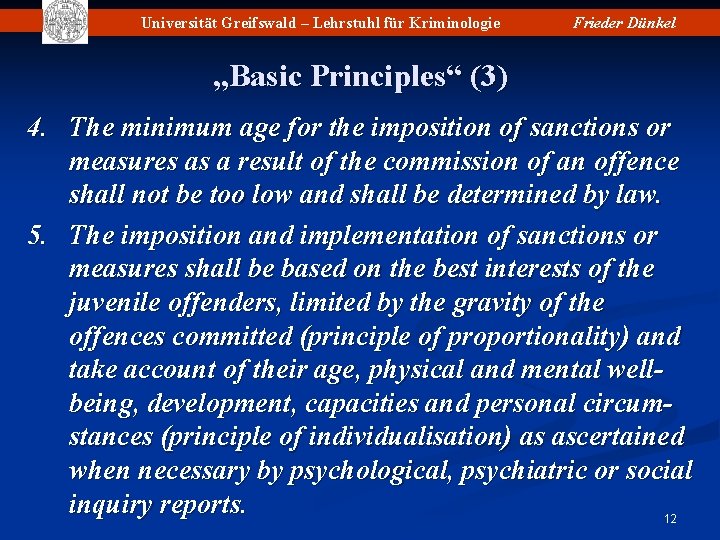 Universität Greifswald – Lehrstuhl für Kriminologie Frieder Dünkel

„Basic Principles“ (3)

4. The minimum age for the imposition of sanctions or measures as a result of the commission of an offence shall not be too low and shall be determined by law.

5. The imposition and implementation of sanctions or measures shall be based on the best interests of the juvenile offenders, limited by the gravity of the offences committed (principle of proportionality) and take account of their age, physical and mental well-being, development, capacities and personal circumstances (principle of individualisation) as ascertained when necessary by psychological, psychiatric or social inquiry reports.

12